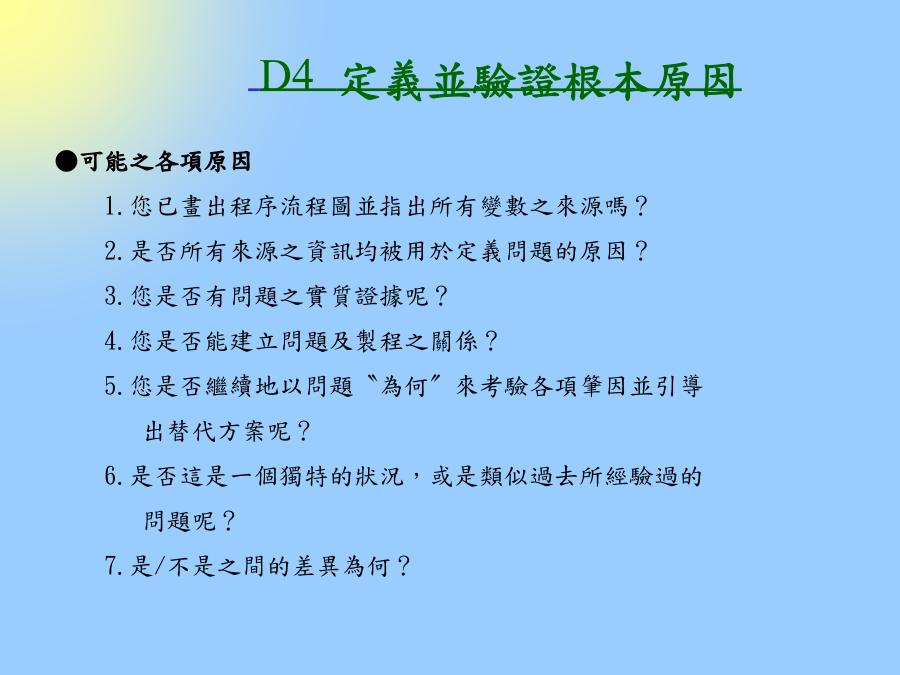 D4 定義並驗證根本原因

●可能之各項原因

1. 您已畫出程序流程圖並指出所有變數之來源嗎？

2. 是否所有來源之資訊均被用於定義問題的原因？

3. 您是否有問題之實質證據呢？

4. 您是否能建立問題及製程之關係？

5. 您是否繼續地以問題〝為何〞來考驗各項肇因並引導出替代方案呢？

6. 是否這是一個獨特的狀況，或是類似過去所經驗過的問題呢？

7. 是/不是之間的差異為何？